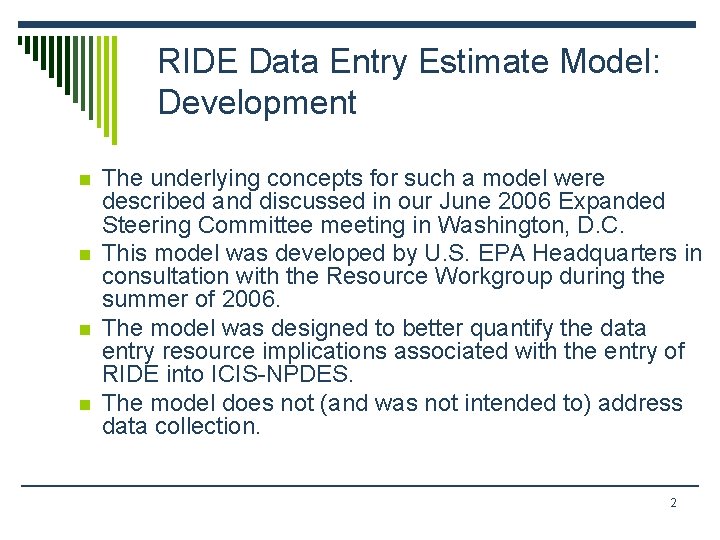 RIDE Data Entry Estimate Model: Development

The underlying concepts for such a model were described and discussed in our June 2006 Expanded Steering Committee meeting in Washington, D.C.

This model was developed by U.S. EPA Headquarters in consultation with the Resource Workgroup during the summer of 2006.

The model was designed to better quantify the data entry resource implications associated with the entry of RIDE into ICIS-NPDES.

The model does not (and was not intended to) address data collection.

2